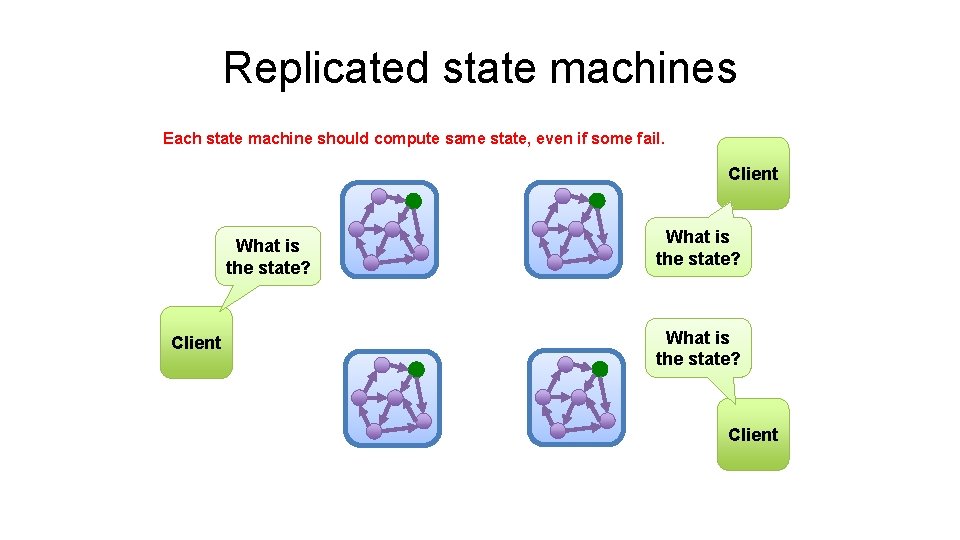 Replicated state machines

Each state machine should compute same state, even if some fail.

Client

What is the state?

What is the state?

Client

What is the state?

Client